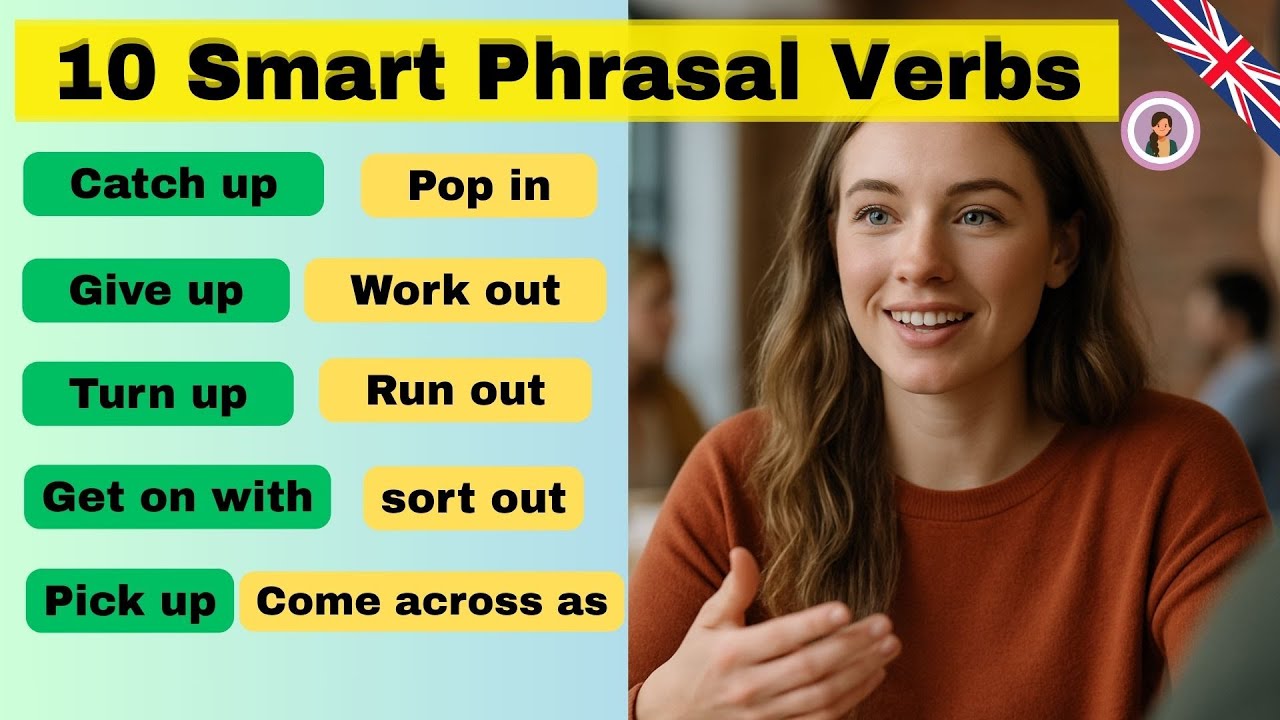 10 Smart Phrasal Verbs

Catch up
Pop in
Give up
Work out
Turn up
Run out
Get on with
sort out
Pick up
Come across as